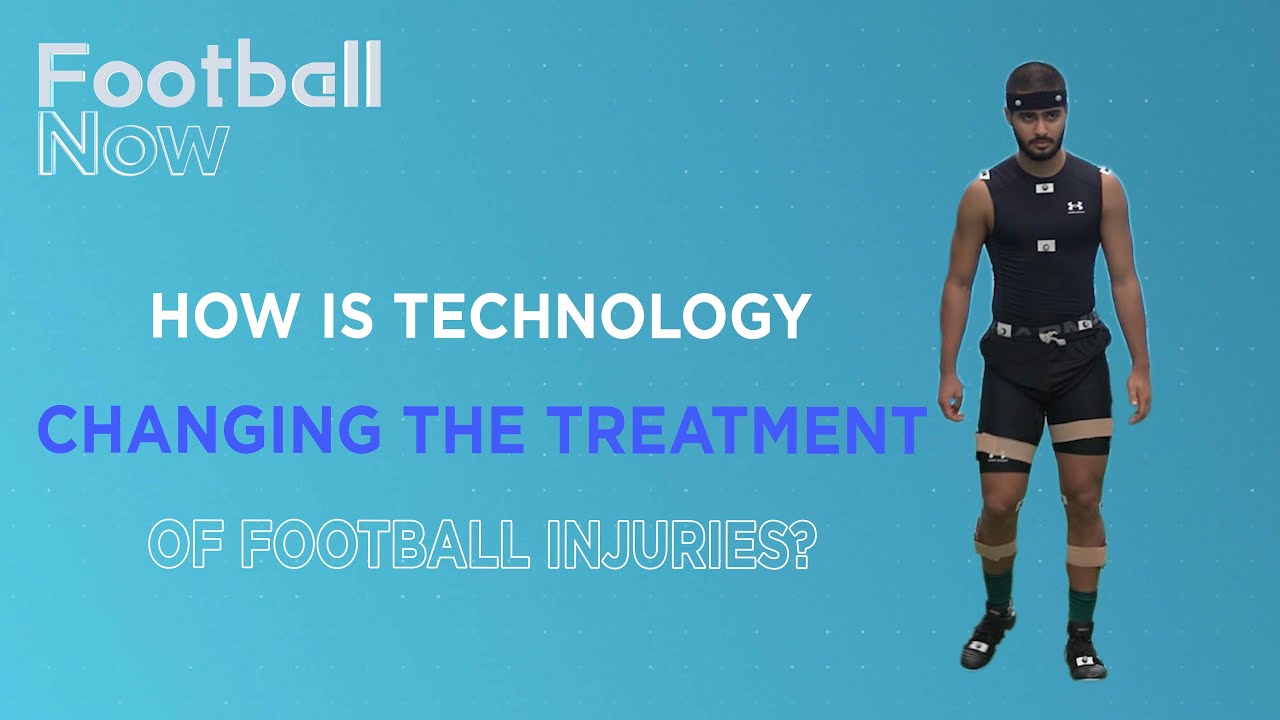 Football Now

HOW IS TECHNOLOGY
CHANGING THE TREATMENT
OF FOOTBALL INJURIES?